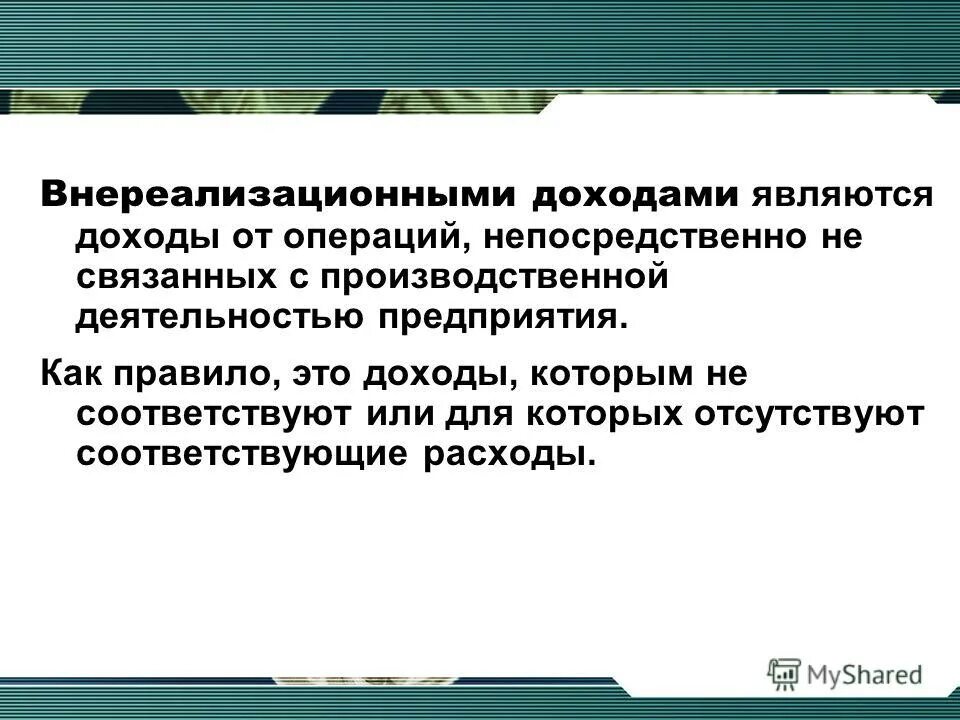 Внереализационными доходами являются доходы от операций, непосредственно не связанных с производственной деятельностью предприятия.

Как правило, это доходы, которым не соответствуют или для которых отсутствуют соответствующие расходы.

MyShared